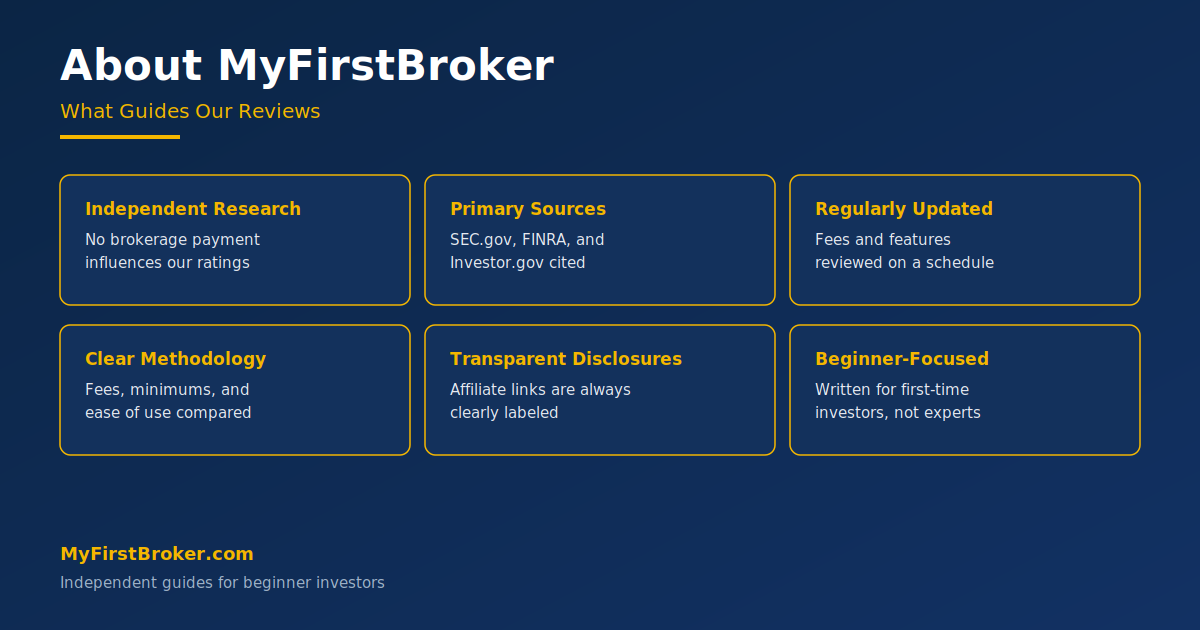 About MyFirstBroker

What Guides Our Reviews

Independent Research

No brokerage payment influences our ratings

Primary Sources

SEC.gov, FINRA, and Investor.gov cited

Regularly Updated

Fees and features reviewed on a schedule

Clear Methodology

Fees, minimums, and ease of use compared

Transparent Disclosures

Affiliate links are always clearly labeled

Beginner-Focused

Written for first-time investors, not experts

MyFirstBroker.com

Independent guides for beginner investors